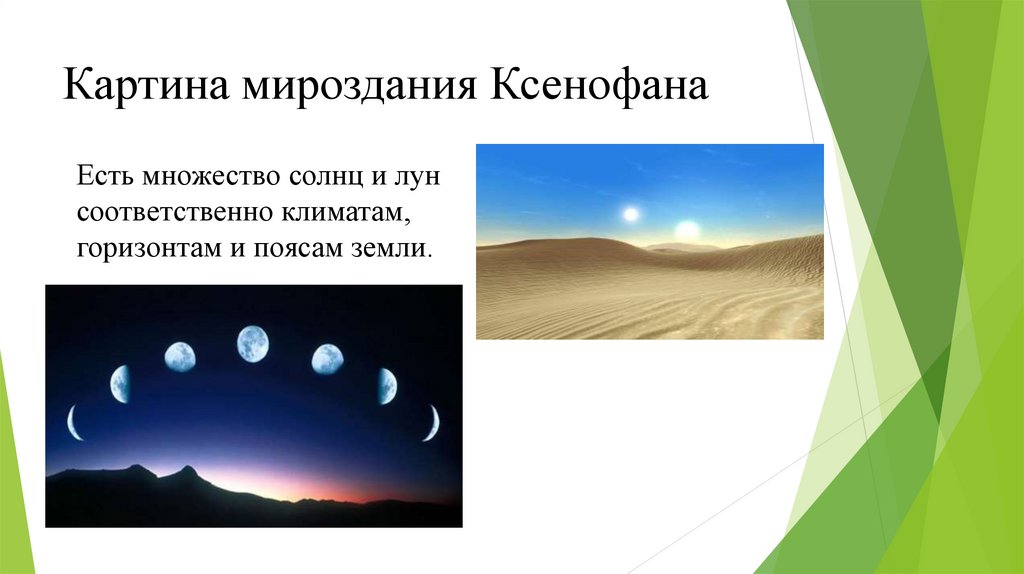 Картина мироздания Ксенофана

Есть множество солнц и лун соответственно климатам, горизонтам и поясам земли.